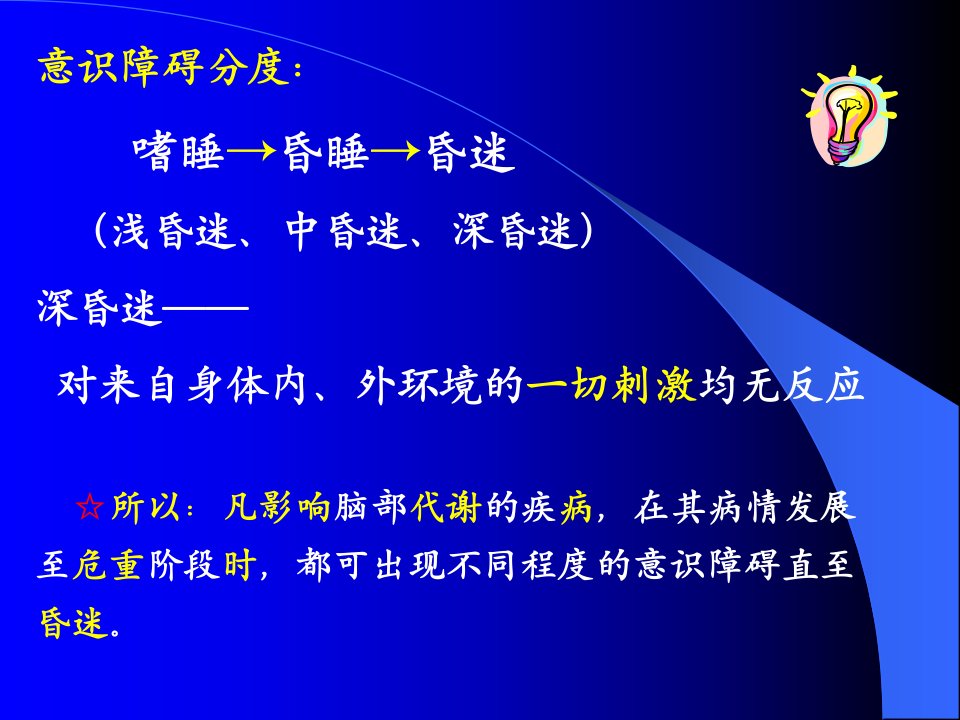 意识障碍分度：

嗜睡→昏睡→昏迷

（浅昏迷、中昏迷、深昏迷）

深昏迷——

对来自身体内、外环境的一切刺激均无反应

☆所以：凡影响脑部代谢的疾病，在其病情发展至危重阶段时，都可出现不同程度的意识障碍直至昏迷。